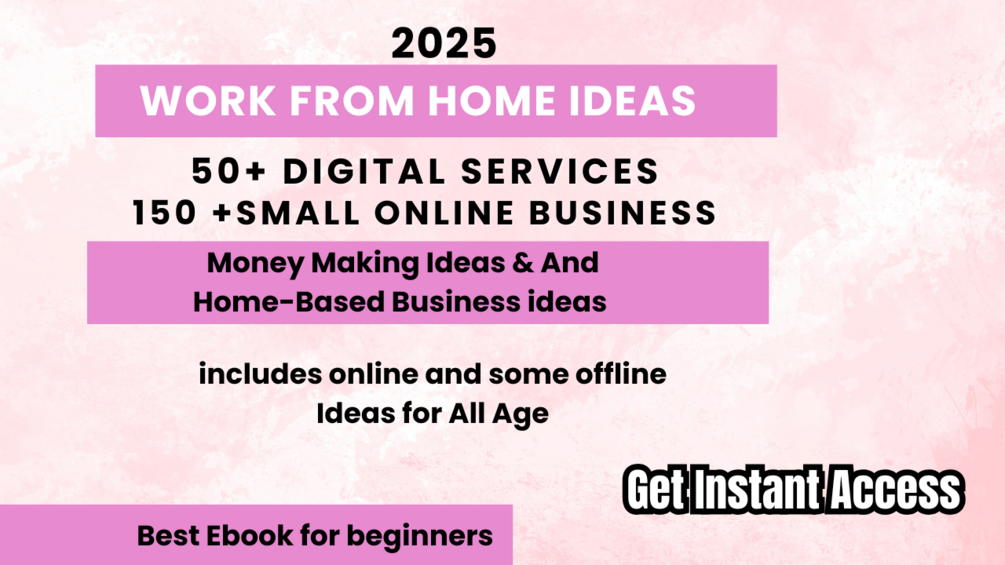 2025

WORK FROM HOME IDEAS

50+ DIGITAL SERVICES
150 +SMALL ONLINE BUSINESS

Money Making Ideas & And
Home-Based Business ideas

includes online and some offline
Ideas for All Age

Get Instant Access

Best Ebook for beginners